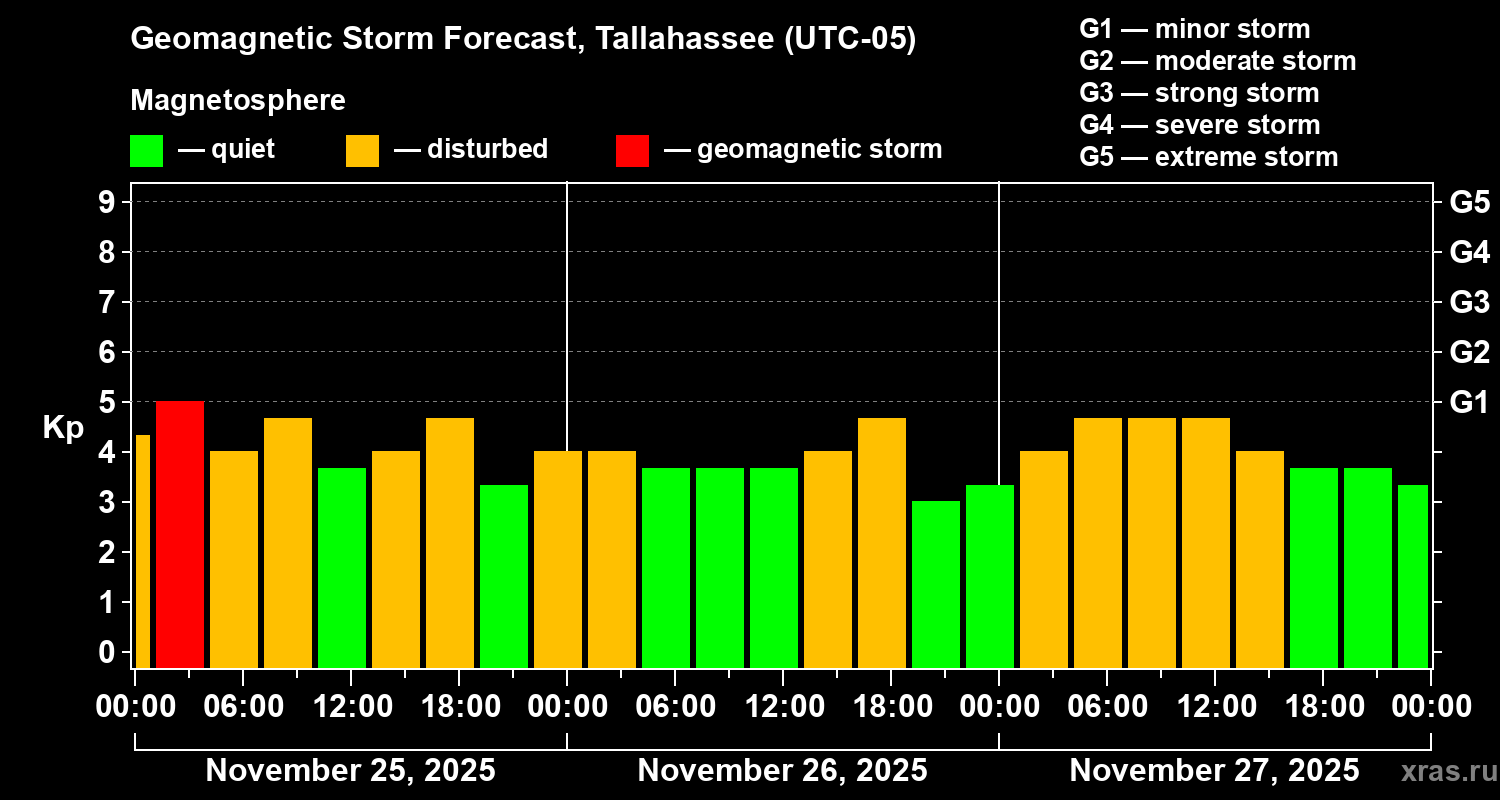 Geomagnetic Storm Forecast, Tallahassee (UTC-05)

Magnetosphere

— quiet — disturbed — geomagnetic storm

G1 — minor storm
G2 — moderate storm
G3 — strong storm
G4 — severe storm
G5 — extreme storm

Kp

9
8
7
6
5
4
3
2
1
0

G5
G4
G3
G2
G1

00:00 06:00 12:00 18:00 00:00 06:00 12:00 18:00 00:00 06:00 12:00 18:00 00:00

November 25, 2025
November 26, 2025
November 27, 2025

xras.ru